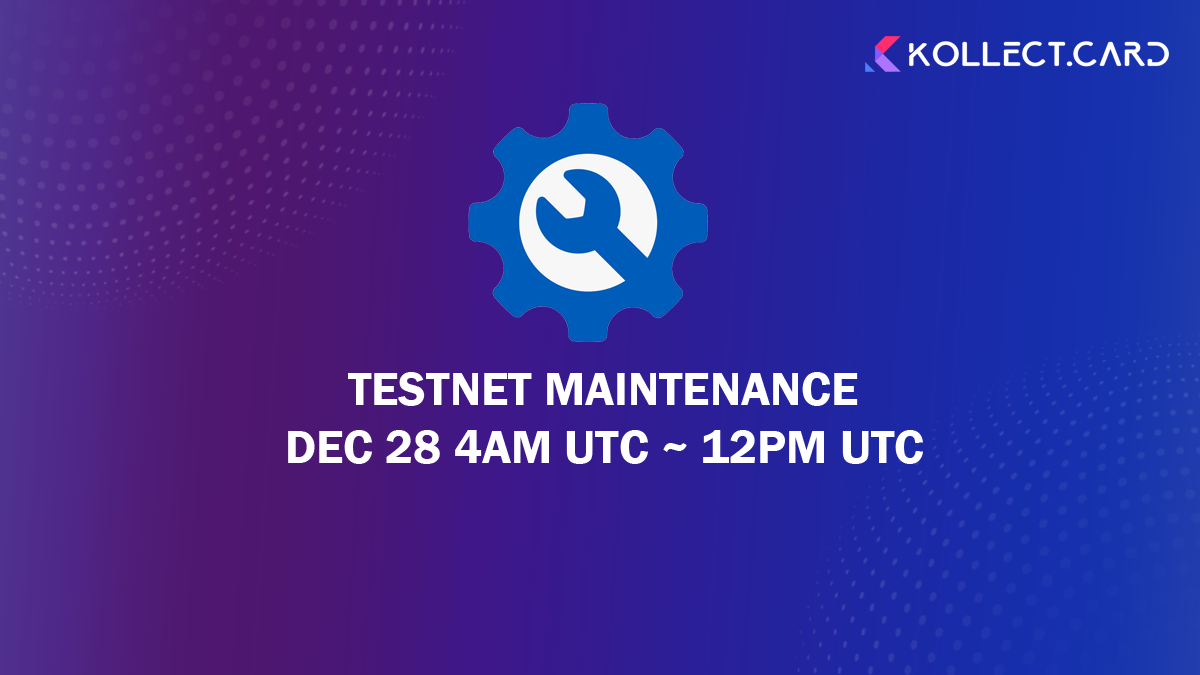 KOLLECT.CARD

TESTNET MAINTENANCE
DEC 28 4AM UTC ~ 12PM UTC